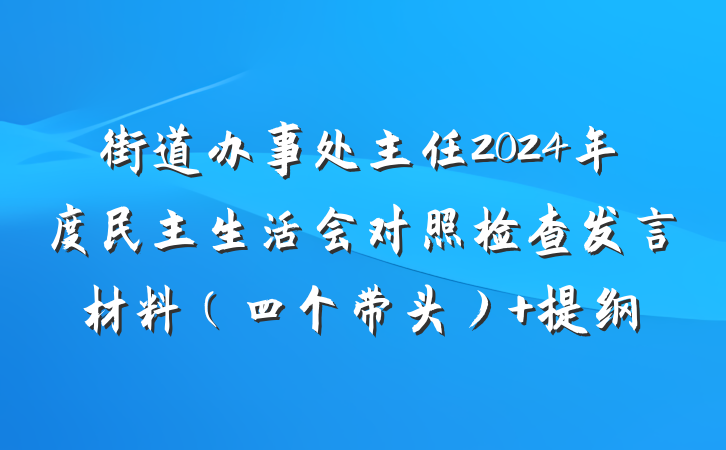 街道办事处主任2024年度民主生活会对照检查发言材料（四个带头）+提纲